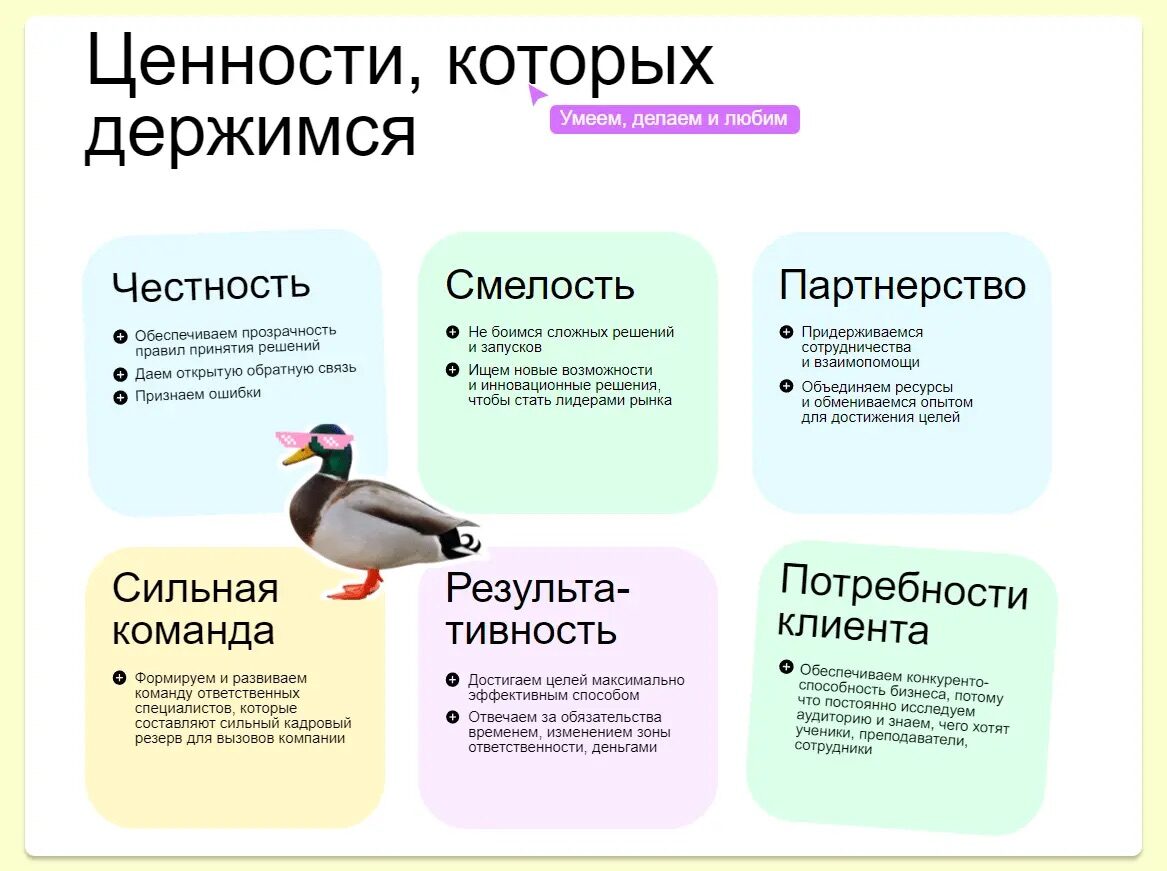 Ценности, которых держимся

Умеем, делаем и любим

Честность

Обеспечиваем прозрачность правил принятия решений

Даем открытую обратную связь

Признаем ошибки

Смелость

Не боимся сложных решений и запусков

Ищем новые возможности и инновационные решения, чтобы стать лидерами рынка

Партнерство

Придерживаемся сотрудничества и взаимопомощи

Объединяем ресурсы и обмениваемся опытом для достижения целей

Сильная команда

Формируем и развиваем команду ответственных специалистов, которые составляют сильный кадровый резерв для вызовов компании

Результативность

Достигаем целей максимально эффективным способом

Отвечаем за обязательства временем, изменением зоны ответственности, деньгами

Потребности клиента

Обеспечиваем конкурентоспособность бизнеса, потому что постоянно исследуем аудиторию и знаем, чего хотят ученики, преподаватели, сотрудники